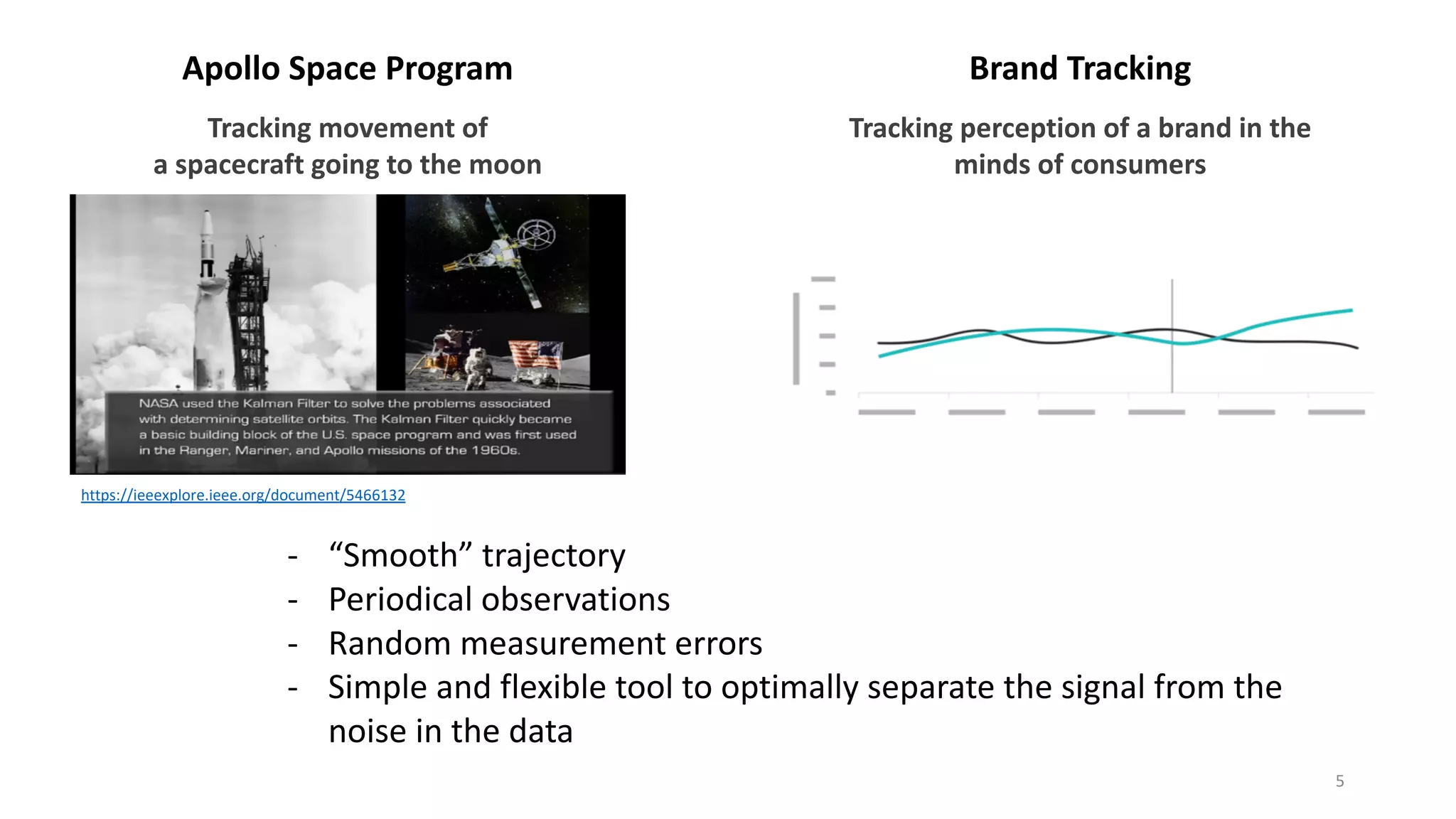 Apollo Space Program

Tracking movement of a spacecraft going to the moon

NASA used the Kalman Filter to solve the problems associated with determining satellite orbits. The Kalman Filter quickly became a basic building block of the U.S. space program and was first used in the Ranger, Mariner, and Apollo missions of the 1960s.

https://ieeexplore.ieee.org/document/5466132

Brand Tracking

Tracking perception of a brand in the minds of consumers

- “Smooth” trajectory
- Periodical observations
- Random measurement errors
- Simple and flexible tool to optimally separate the signal from the noise in the data

5